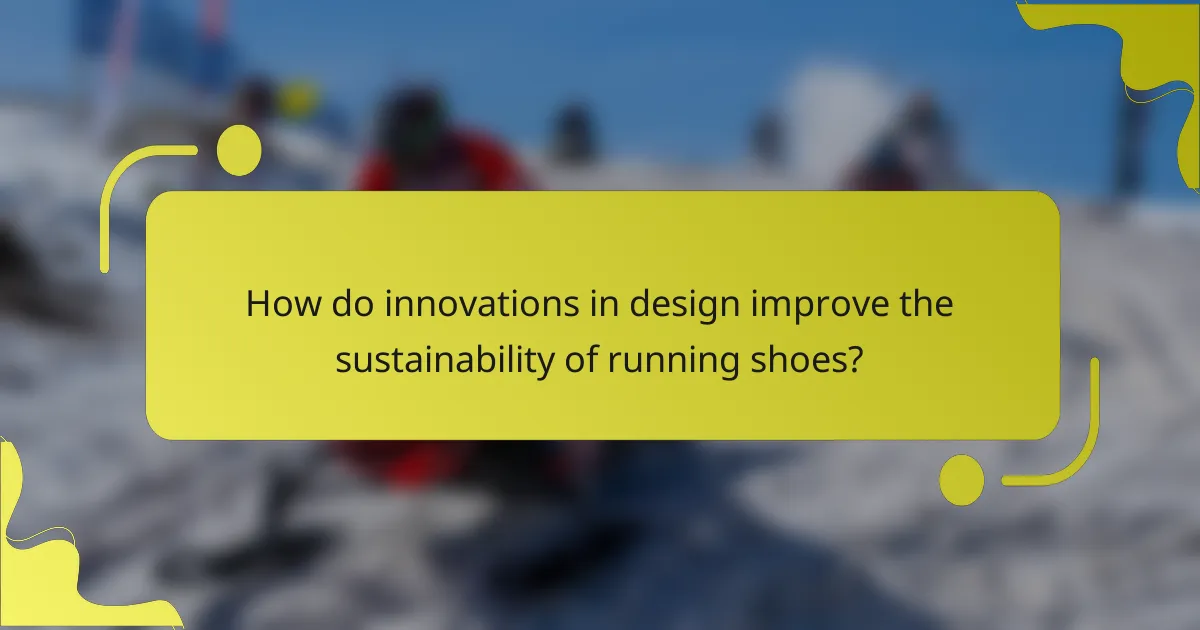 How do innovations in design improve the sustainability of running shoes?